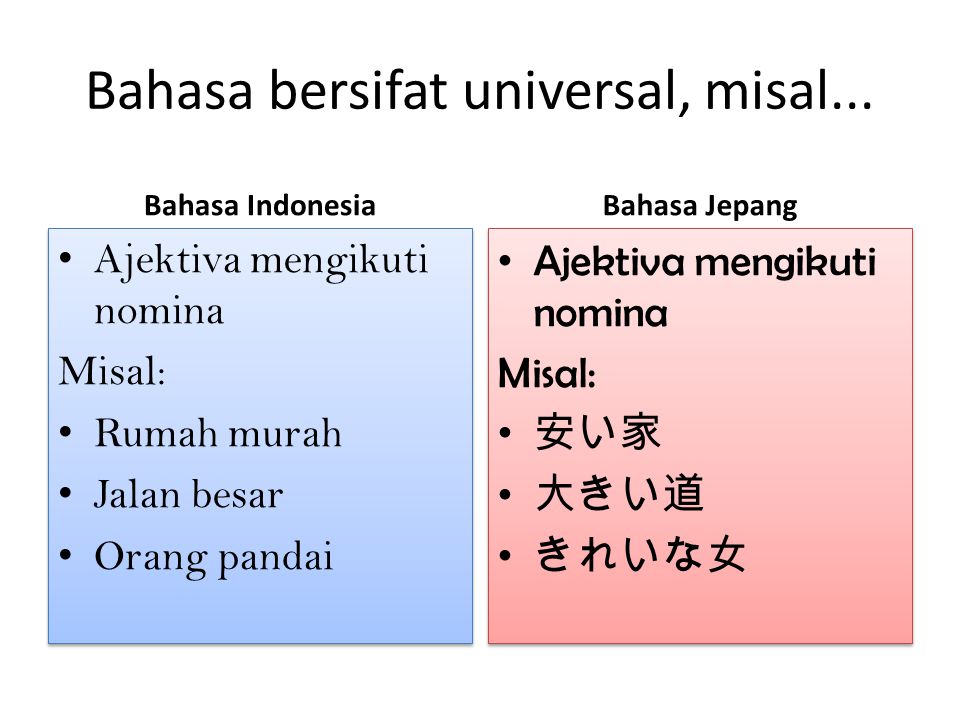 Bahasa bersifat universal, misal...

Bahasa Indonesia

• Ajektiva mengikuti nomina

Misal:

• Rumah murah
• Jalan besar
• Orang pandai

Bahasa Jepang

• Ajektiva mengikuti nomina

Misal:

• 安い家
• 大きい道
• きれいな女